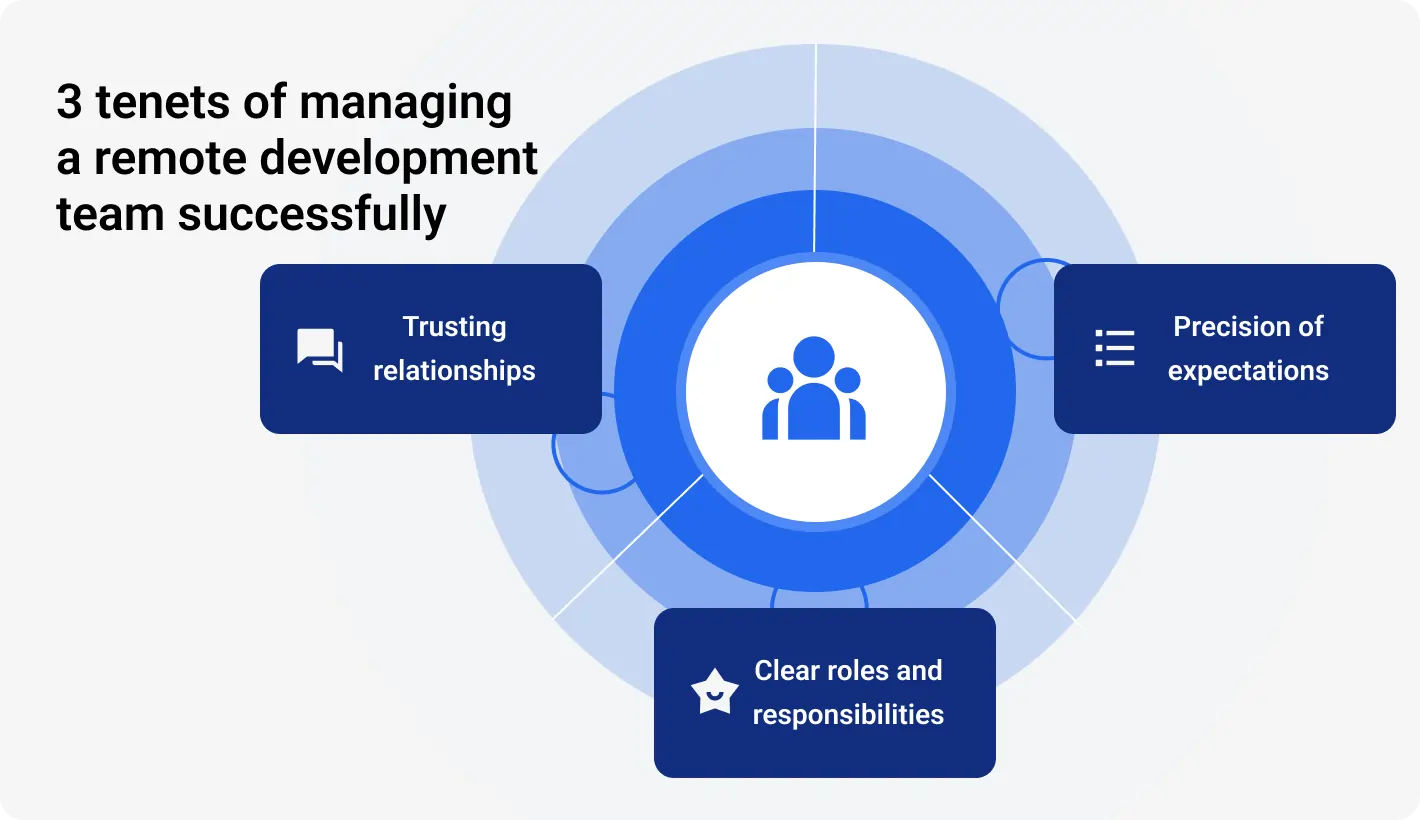 3 tenets of managing a remote development team successfully

Trusting relationships

Precision of expectations

Clear roles and responsibilities